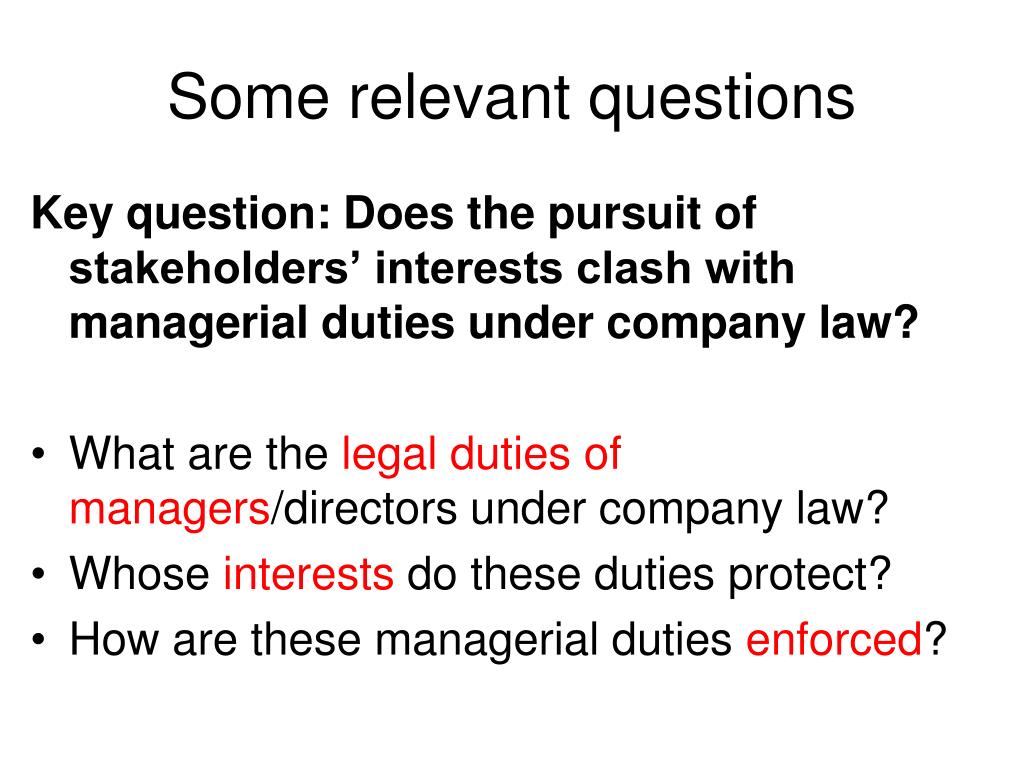 Some relevant questions

Key question: Does the pursuit of stakeholders’ interests clash with managerial duties under company law?

• What are the legal duties of managers/directors under company law?
• Whose interests do these duties protect?
• How are these managerial duties enforced?